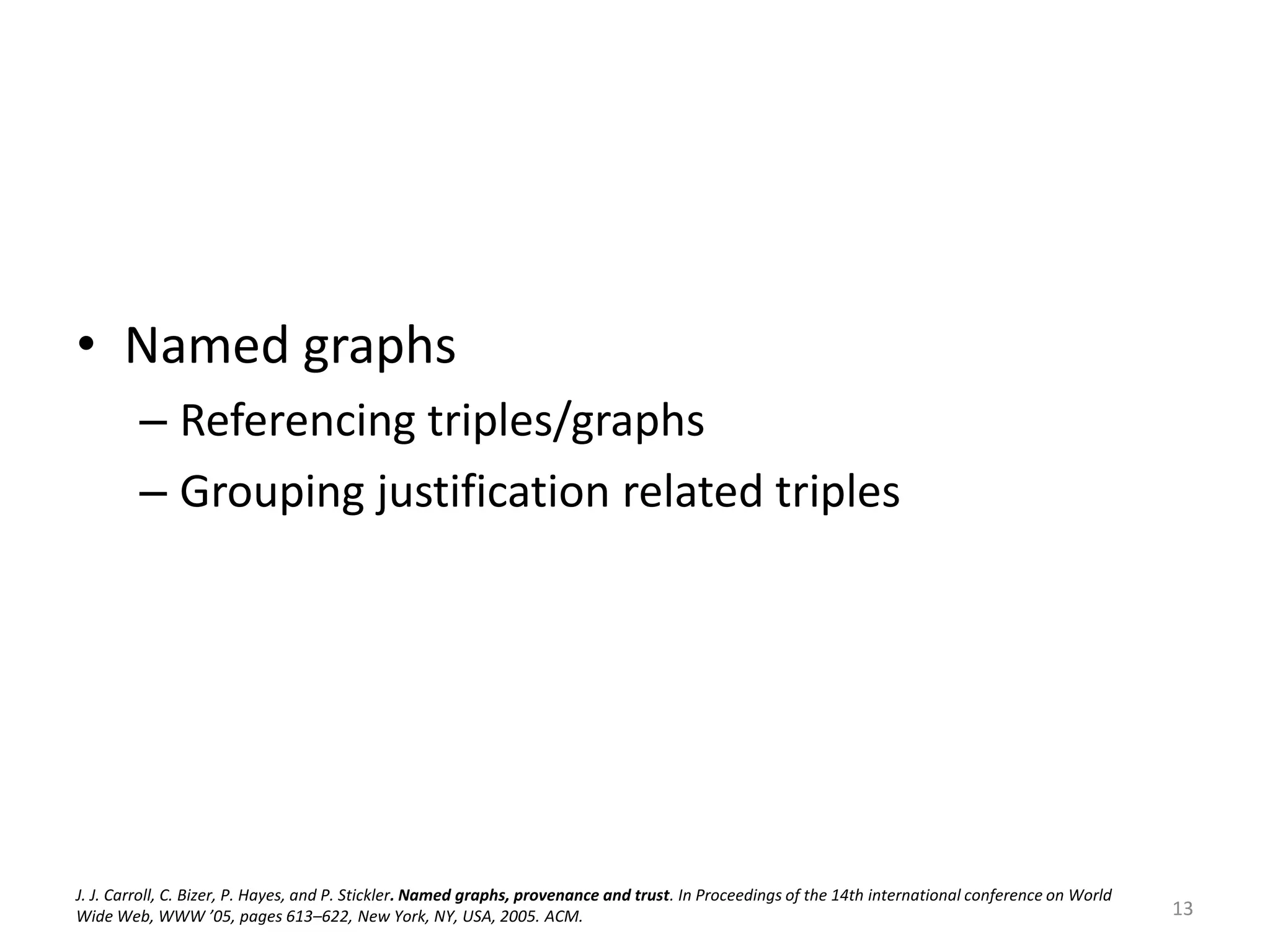 • Named graphs
– Referencing triples/graphs
– Grouping justification related triples

J. J. Carroll, C. Bizer, P. Hayes, and P. Stickler. Named graphs, provenance and trust. In Proceedings of the 14th international conference on World Wide Web, WWW ’05, pages 613–622, New York, NY, USA, 2005. ACM.

13